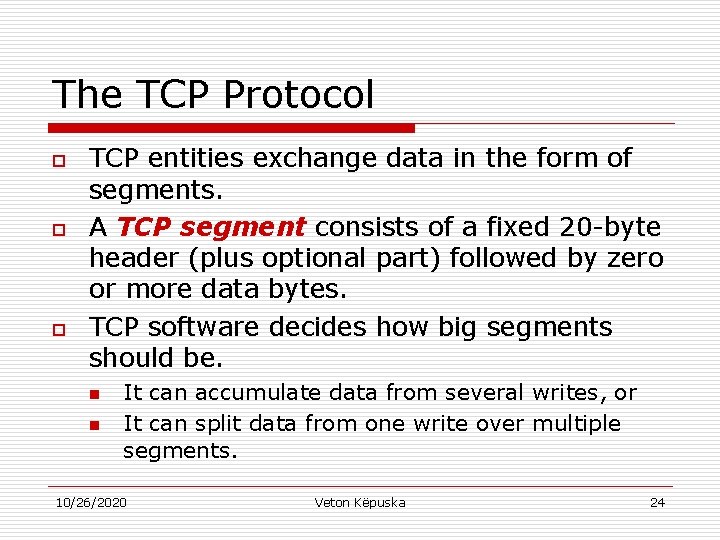 The TCP Protocol

TCP entities exchange data in the form of segments.

A TCP segment consists of a fixed 20-byte header (plus optional part) followed by zero or more data bytes.

TCP software decides how big segments should be.

It can accumulate data from several writes, or

It can split data from one write over multiple segments.

10/26/2020 Veton Këpuska 24